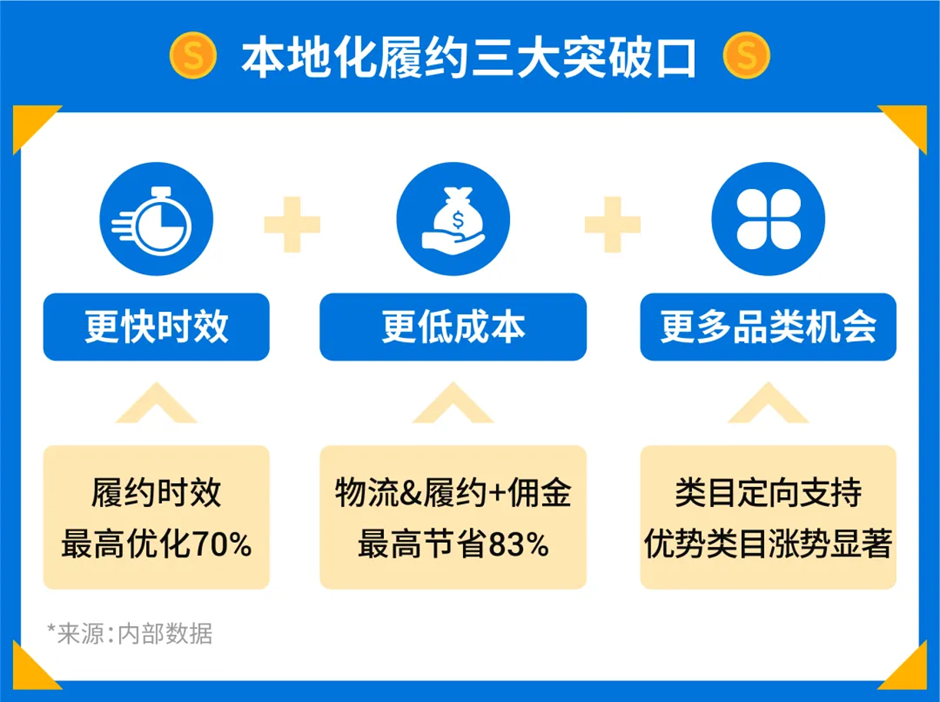 本地化履约三大突破口

更快时效

更低成本

更多品类机会

履约时效
最高优化70%

物流&履约+佣金
最高节省83%

类目定向支持
优势类目涨势显著

*来源:内部数据